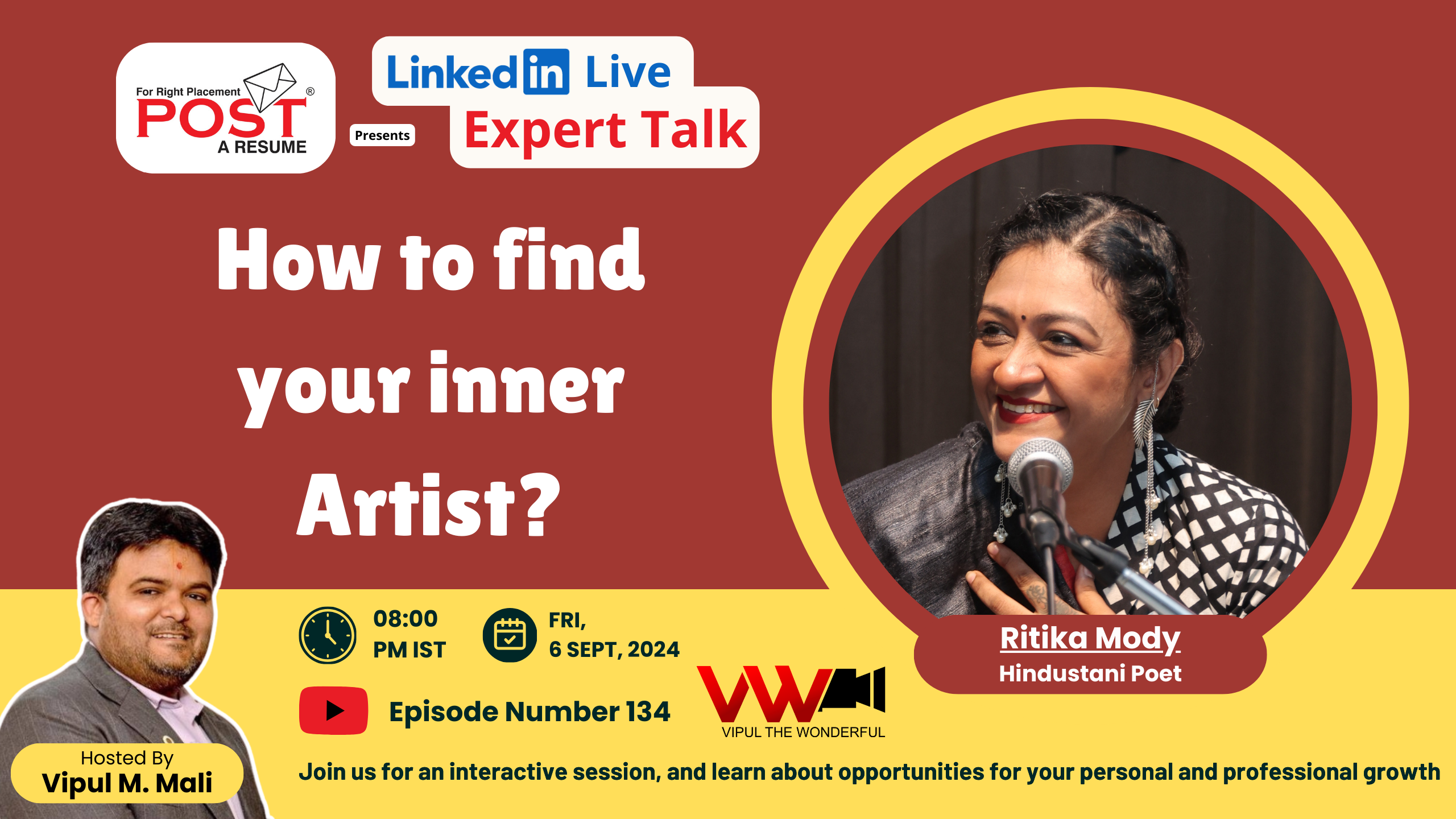 For Right Placement
POST
A RESUME
®

Presents

LinkedIn Live
Expert Talk

How to find your inner Artist?

Ritika Mody
Hindustani Poet

08:00 PM IST

FRI, 6 SEPT, 2024

Episode Number 134

VW
VIPUL THE WONDERFUL

Hosted By
Vipul M. Mali

Join us for an interactive session, and learn about opportunities for your personal and professional growth